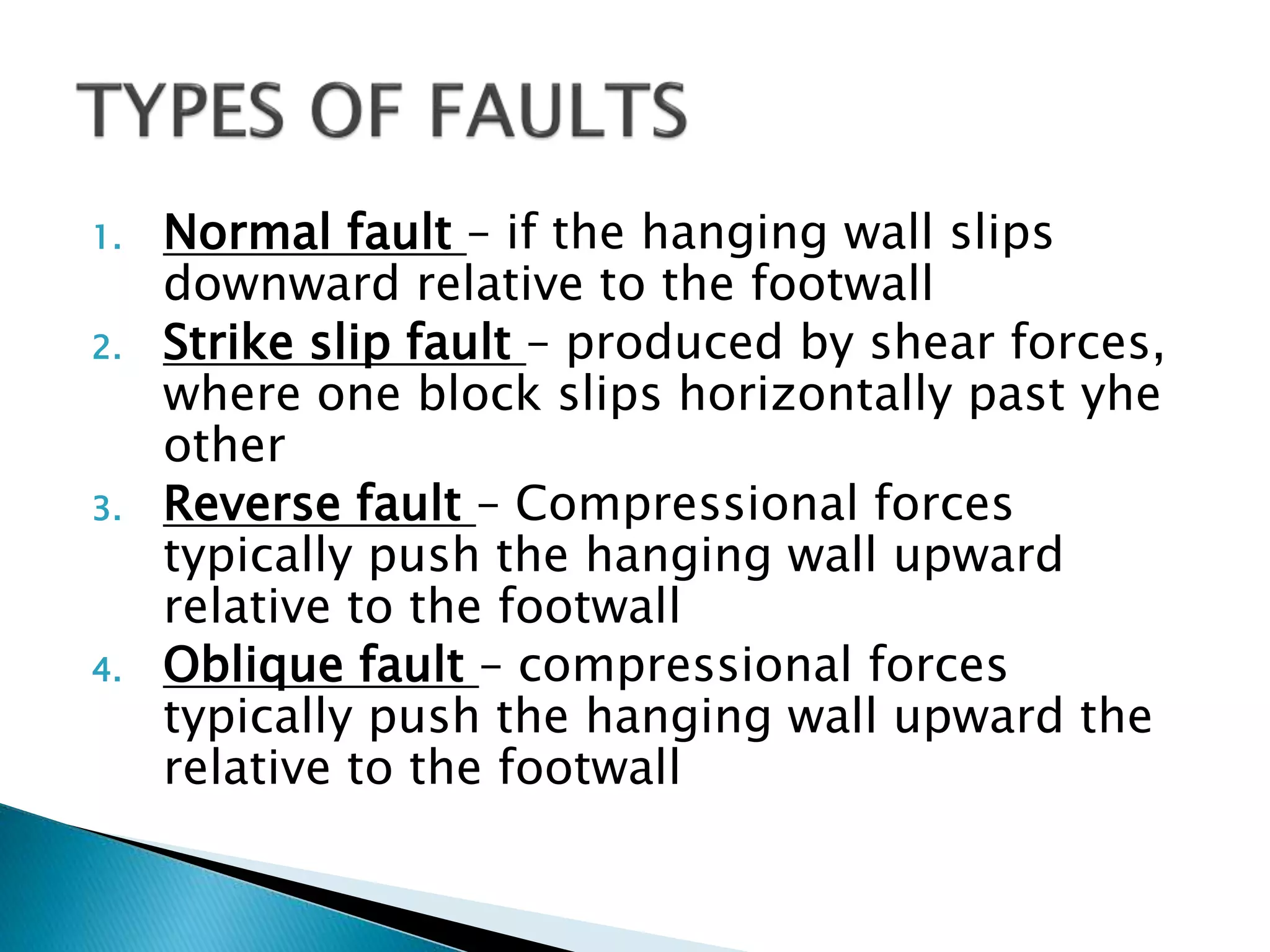 TYPES OF FAULTS

1. Normal fault – if the hanging wall slips downward relative to the footwall
2. Strike slip fault – produced by shear forces, where one block slips horizontally past yhe other
3. Reverse fault – Compressional forces typically push the hanging wall upward relative to the footwall
4. Oblique fault – compressional forces typically push the hanging wall upward the relative to the footwall